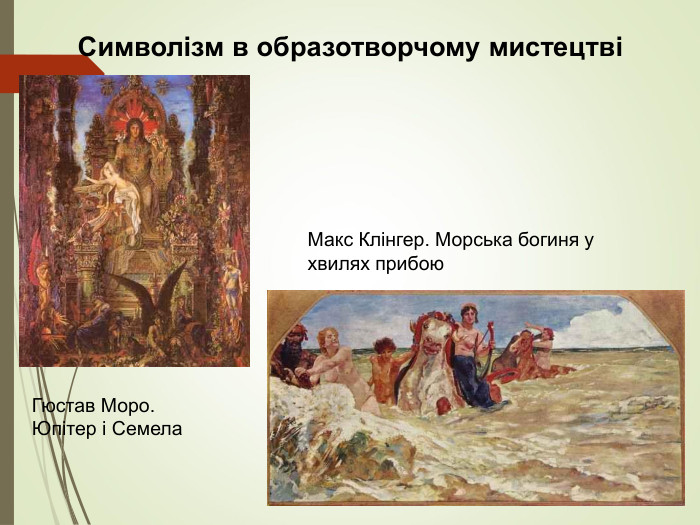 Символізм в образотворчому мистецтві

Макс Клінгер. Морська богиня у хвилях прибою

Гюстав Моро. Юпітер і Семела